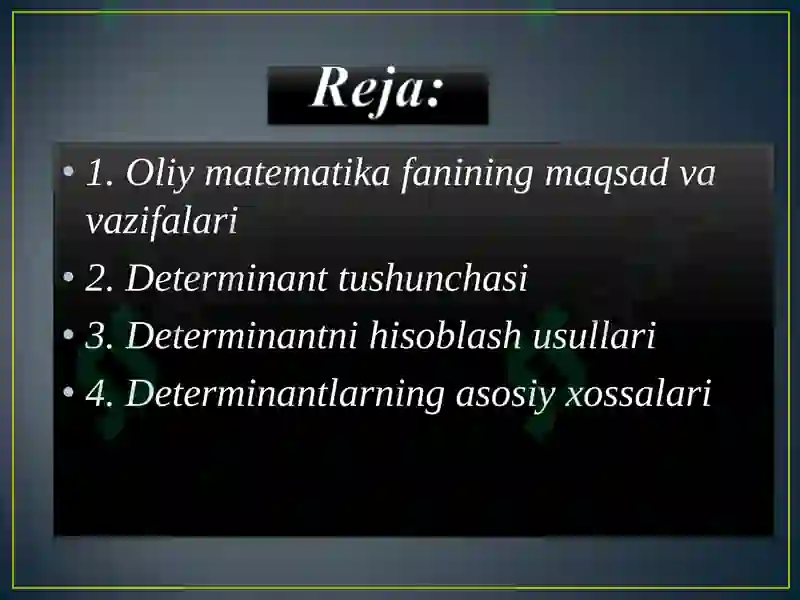 Reja:

• 1. Oliy matematika fanining maqsad va vazifalari

• 2. Determinant tushunchasi

• 3. Determinantni hisoblash usullari

• 4. Determinantlarning asosiy xossalari